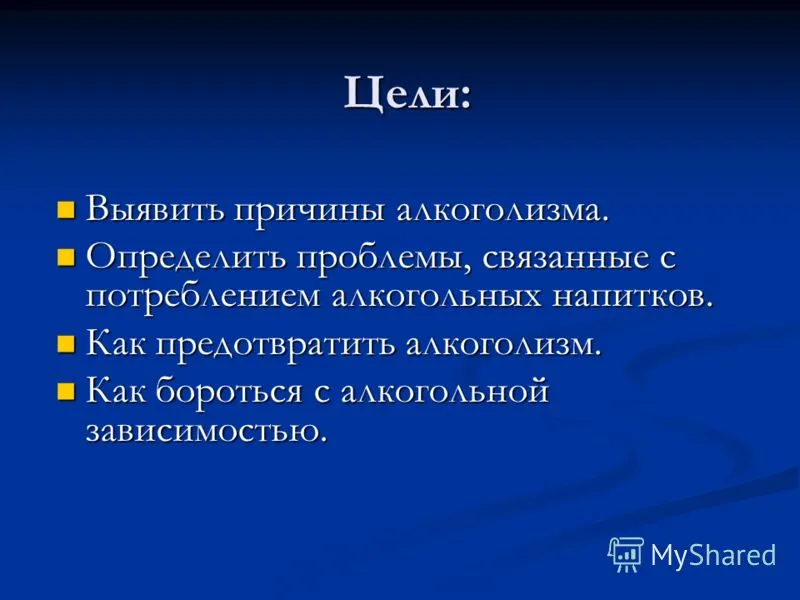 Цели:

Выявить причины алкоголизма.

Определить проблемы, связанные с потреблением алкогольных напитков.

Как предотвратить алкоголизм.

Как бороться с алкогольной зависимостью.

MyShared